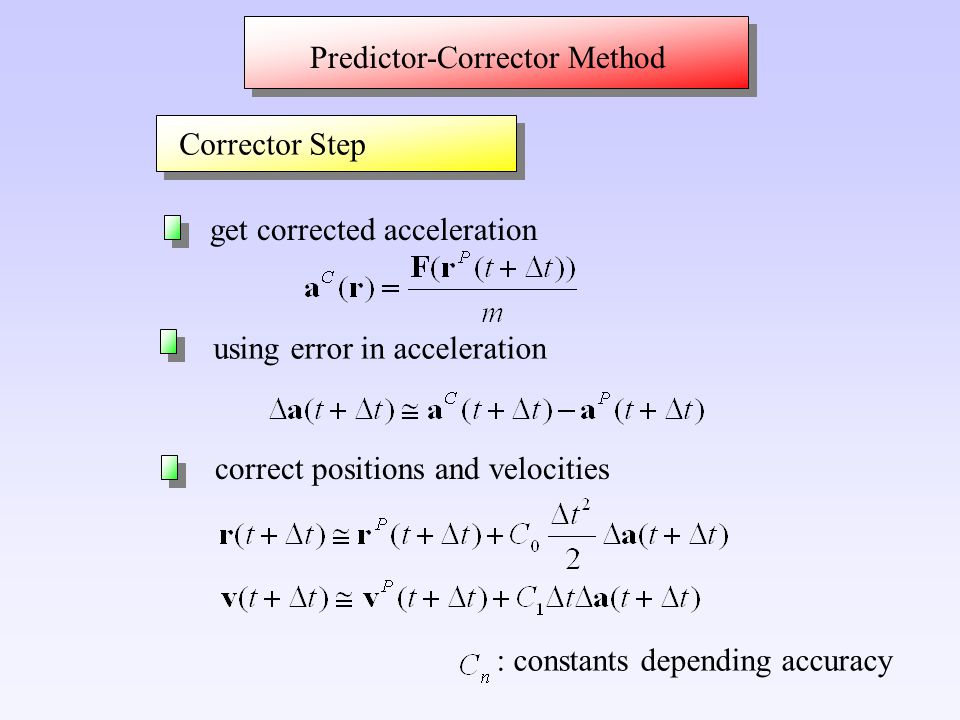 Predictor-Corrector Method

Corrector Step

get corrected acceleration

$\mathbf{a}^C(\mathbf{r}) = \frac{\mathbf{F}(\mathbf{r}^P(t+\Delta t))}{m}$

using error in acceleration

$\Delta\mathbf{a}(t+\Delta t) \cong \mathbf{a}^C(t+\Delta t) - \mathbf{a}^P(t+\Delta t)$

correct positions and velocities

$\mathbf{r}(t+\Delta t) \cong \mathbf{r}^P(t+\Delta t) + C_0 \frac{\Delta t^2}{2} \Delta\mathbf{a}(t+\Delta t)$

$\mathbf{v}(t+\Delta t) \cong \mathbf{v}^P(t+\Delta t) + C_1 \Delta t \Delta\mathbf{a}(t+\Delta t)$

$C_n$ : constants depending accuracy